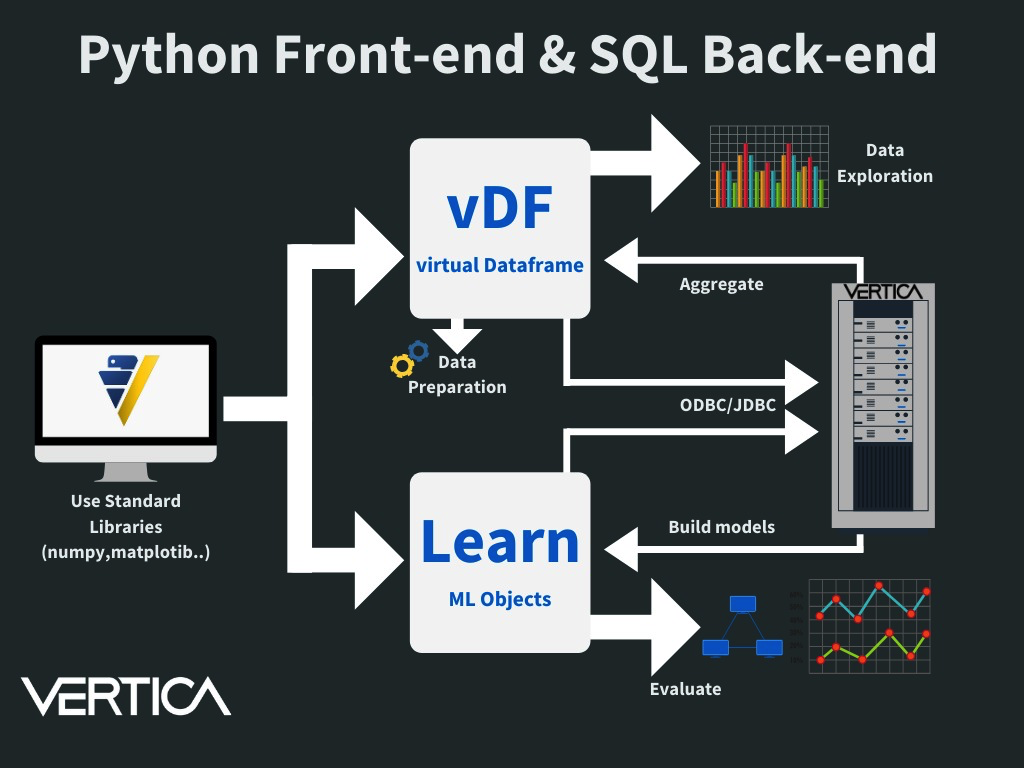 Python Front-end & SQL Back-end

vDF

virtual Dataframe

Data Exploration

Aggregate

VERTICA

Data Preparation

ODBC/JDBC

Use Standard Libraries (numpy,matplotib..)

Learn

ML Objects

Build models

Evaluate

VERTICA